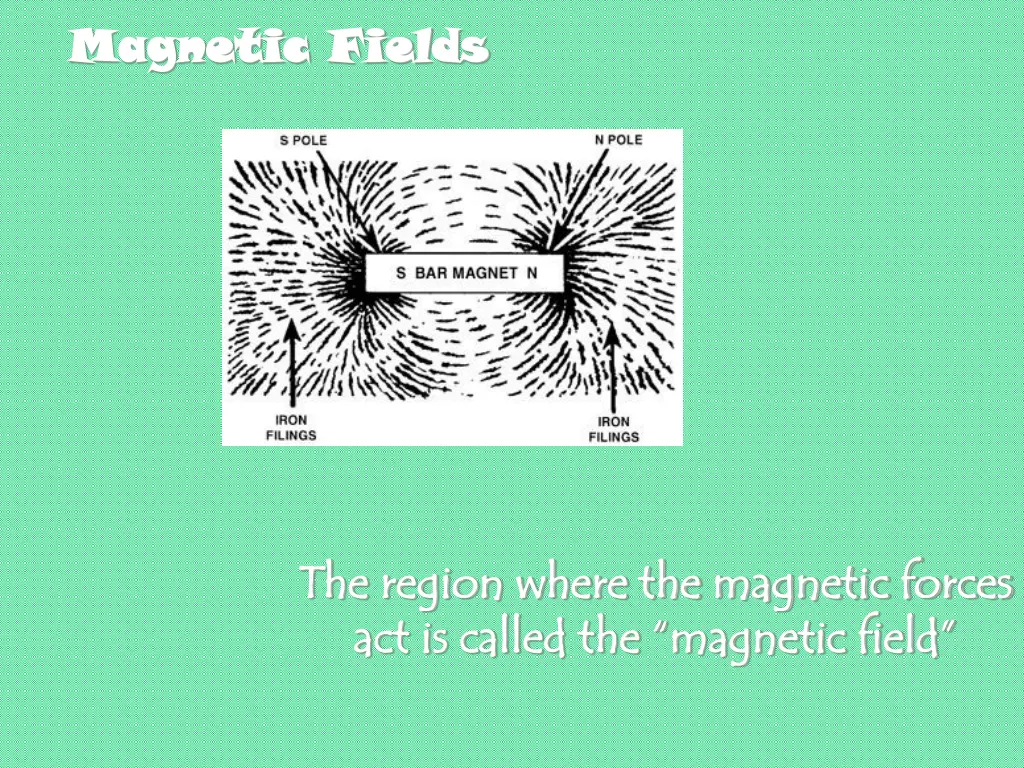 Magnetic Fields

S POLE

N POLE

S BAR MAGNET N

IRON FILINGS

IRON FILINGS

The region where the magnetic forces act is called the "magnetic field"